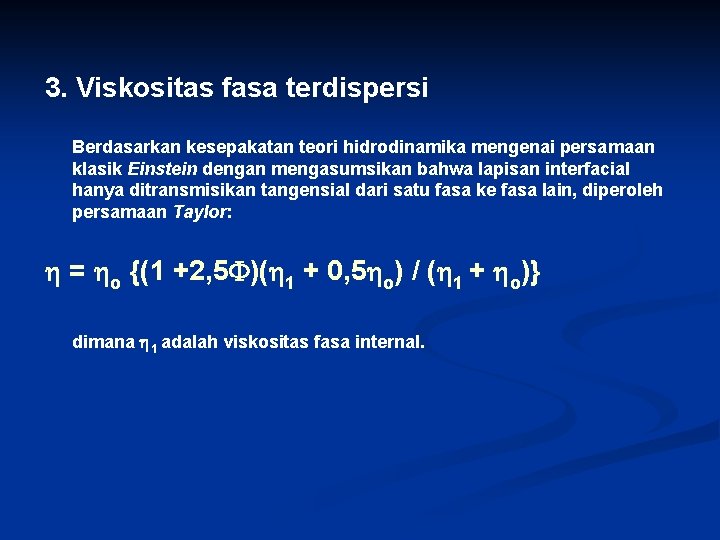 3. Viskositas fasa terdispersi

Berdasarkan kesepakatan teori hidrodinamika mengenai persamaan klasik Einstein dengan mengasumsikan bahwa lapisan interfacial hanya ditransmisikan tangensial dari satu fasa ke fasa lain, diperoleh persamaan Taylor:

$\eta = \eta_o \{(1 + 2,5\Phi)(\eta_1 + 0,5\eta_o) / (\eta_1 + \eta_o)\}$

dimana $\eta_1$ adalah viskositas fasa internal.